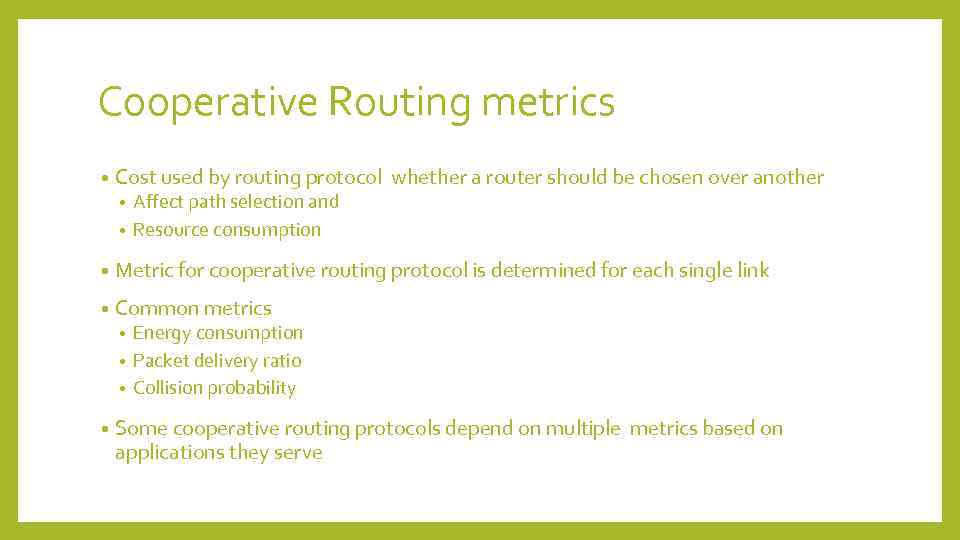 Cooperative Routing metrics

• Cost used by routing protocol whether a router should be chosen over another
  • Affect path selection and
  • Resource consumption

• Metric for cooperative routing protocol is determined for each single link

• Common metrics
  • Energy consumption
  • Packet delivery ratio
  • Collision probability

• Some cooperative routing protocols depend on multiple metrics based on applications they serve